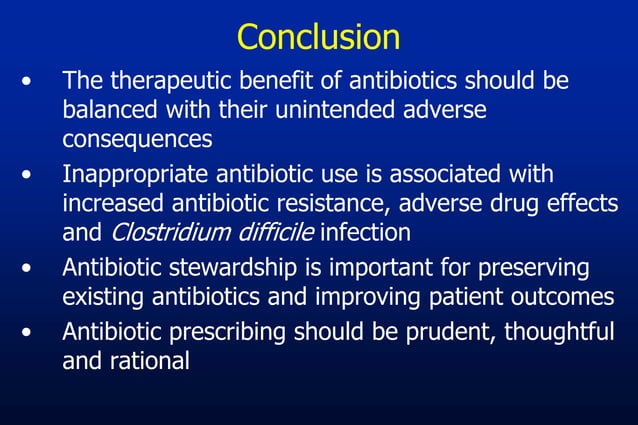 Conclusion

• The therapeutic benefit of antibiotics should be balanced with their unintended adverse consequences
• Inappropriate antibiotic use is associated with increased antibiotic resistance, adverse drug effects and Clostridium difficile infection
• Antibiotic stewardship is important for preserving existing antibiotics and improving patient outcomes
• Antibiotic prescribing should be prudent, thoughtful and rational